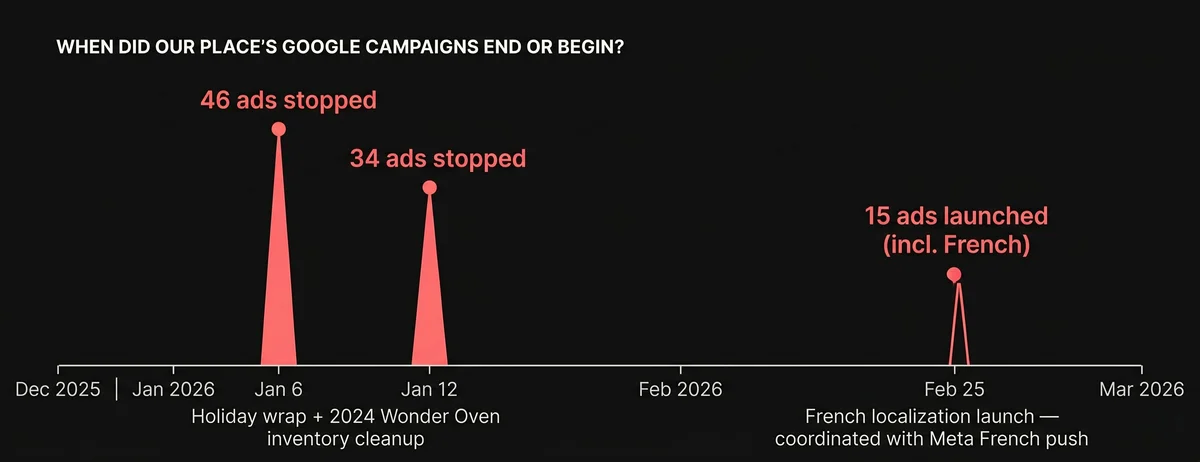 WHEN DID OUR PLACE'S GOOGLE CAMPAIGNS END OR BEGIN?

46 ads stopped

34 ads stopped

15 ads launched (incl. French)

Dec 2025 | Jan 2026 Jan 6 Jan 12 Feb 2026 Feb 25 Mar 2026

Holiday wrap + 2024 Wonder Oven inventory cleanup

French localization launch — coordinated with Meta French push